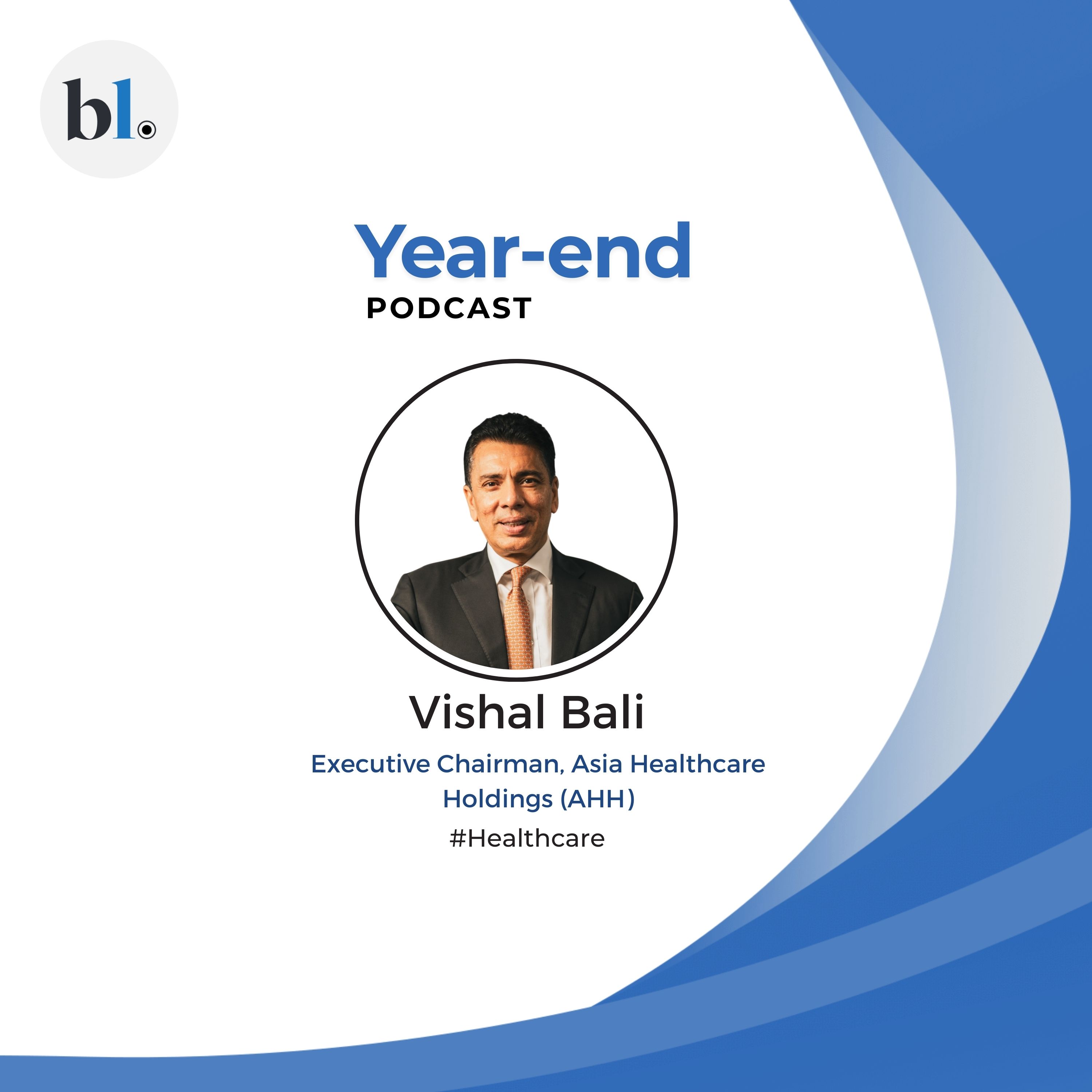 bl.

Year-end
PODCAST

Vishal Bali

Executive Chairman, Asia Healthcare Holdings (AHH)

#Healthcare